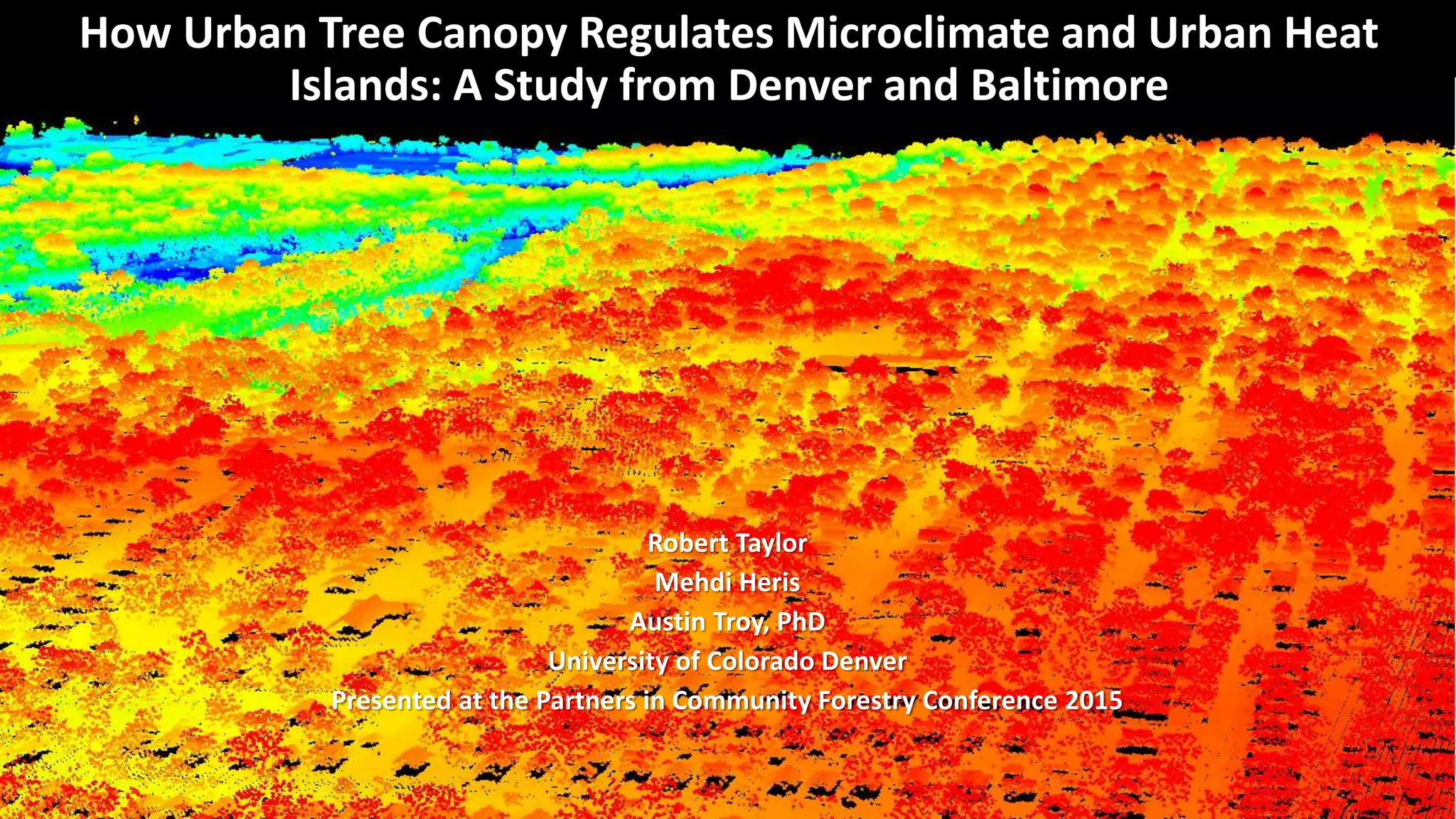 How Urban Tree Canopy Regulates Microclimate and Urban Heat Islands: A Study from Denver and Baltimore

Robert Taylor
Mehdi Heris
Austin Troy, PhD
University of Colorado Denver
Presented at the Partners in Community Forestry Conference 2015